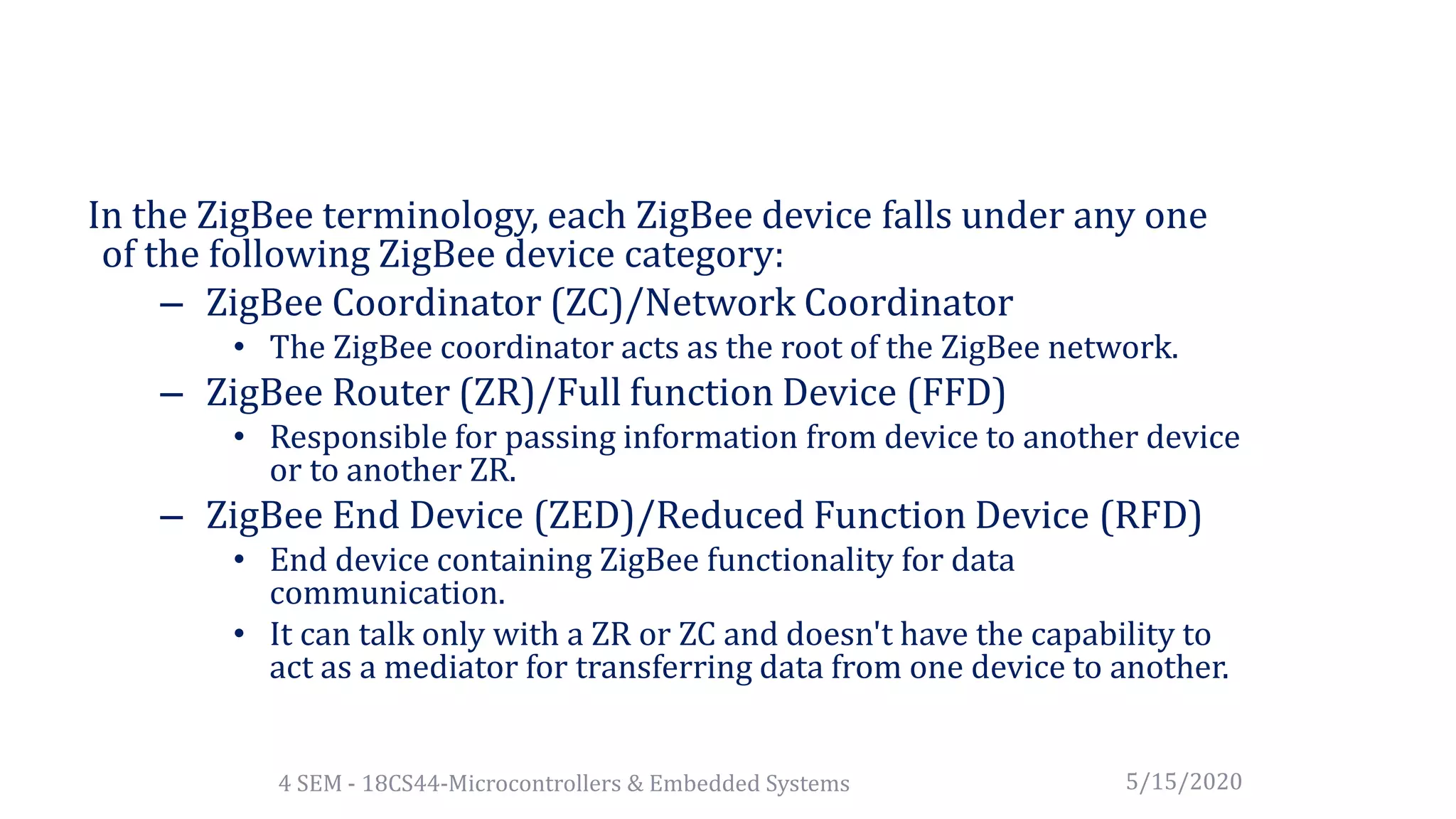 In the ZigBee terminology, each ZigBee device falls under any one of the following ZigBee device category:

– ZigBee Coordinator (ZC)/Network Coordinator
  • The ZigBee coordinator acts as the root of the ZigBee network.
– ZigBee Router (ZR)/Full function Device (FFD)
  • Responsible for passing information from device to another device or to another ZR.
– ZigBee End Device (ZED)/Reduced Function Device (RFD)
  • End device containing ZigBee functionality for data communication.
  • It can talk only with a ZR or ZC and doesn't have the capability to act as a mediator for transferring data from one device to another.

4 SEM - 18CS44-Microcontrollers & Embedded Systems

5/15/2020